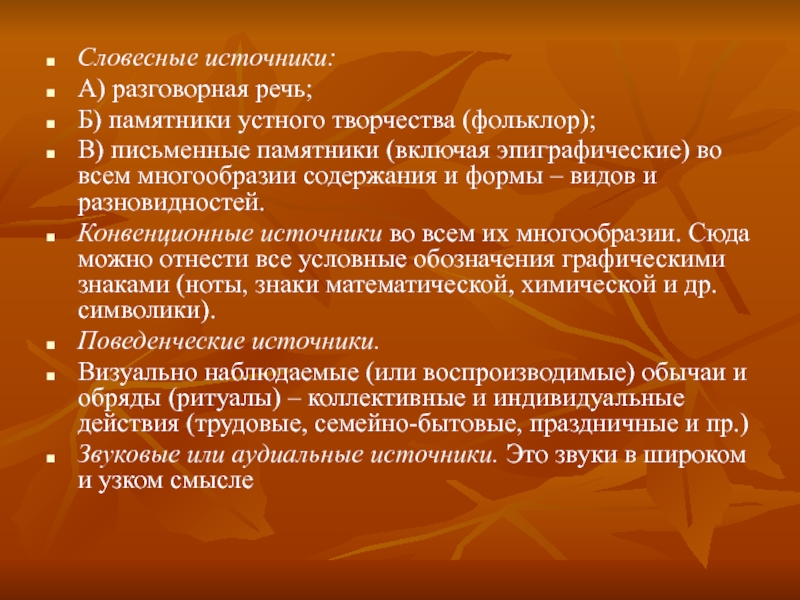 Словесные источники:

А) разговорная речь;

Б) памятники устного творчества (фольклор);

В) письменные памятники (включая эпиграфические) во всем многообразии содержания и формы – видов и разновидностей.

Конвенционные источники во всем их многообразии. Сюда можно отнести все условные обозначения графическими знаками (ноты, знаки математической, химической и др. символики).

Поведенческие источники.

Визуально наблюдаемые (или воспроизводимые) обычаи и обряды (ритуалы) – коллективные и индивидуальные действия (трудовые, семейно-бытовые, праздничные и пр.)

Звуковые или аудиальные источники. Это звуки в широком и узком смысле